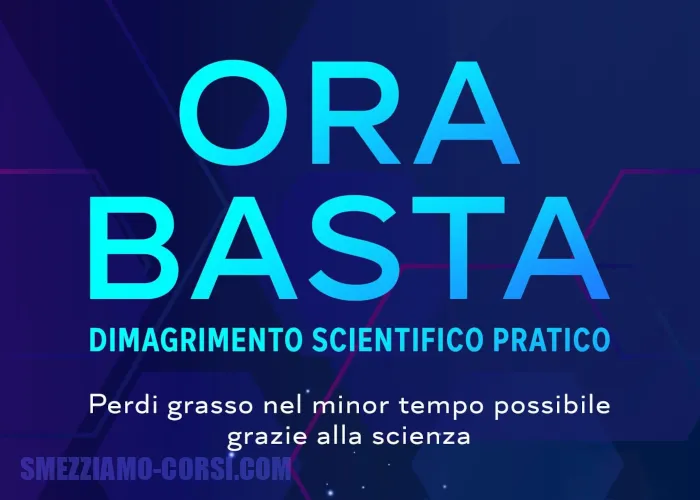 ORA BASTA

DIMAGRIMENTO SCIENTIFICO PRATICO

Perdi grasso nel minor tempo possibile grazie alla scienza

SMEZZIAMO-CORSI.COM